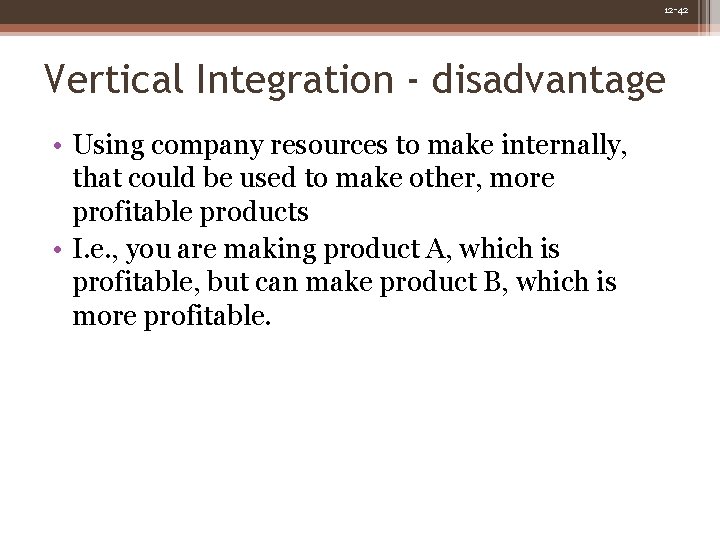 12-42

Vertical Integration - disadvantage

• Using company resources to make internally, that could be used to make other, more profitable products
• I.e., you are making product A, which is profitable, but can make product B, which is more profitable.